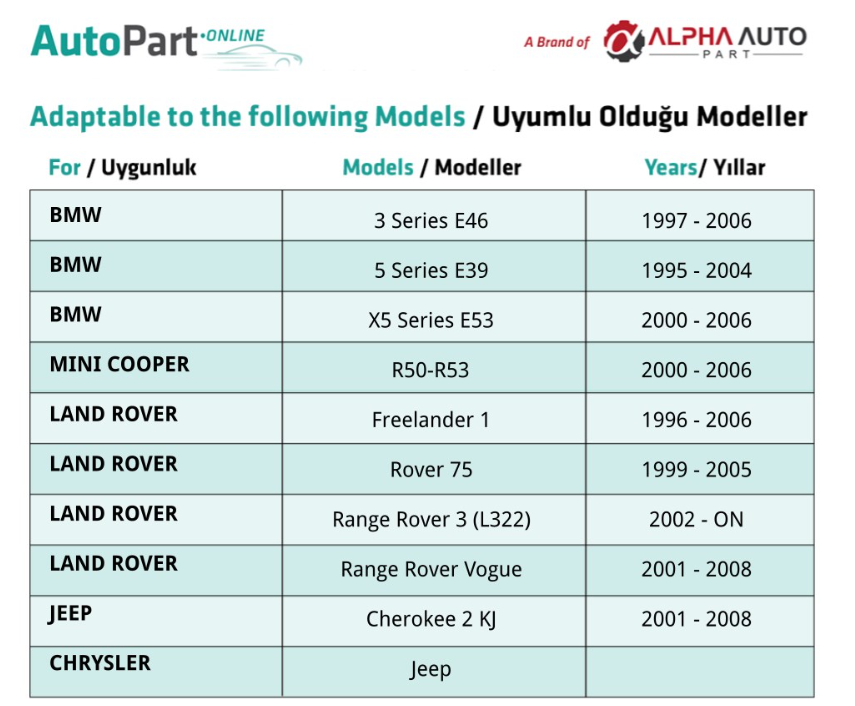 AutoPart·ONLINE

A Brand of ALPHA AUTO PART

Adaptable to the following Models / Uyumlu Olduğu Modeller

| For / Uygunluk | Models / Modeller | Years/ Yıllar |
|---|---|---|
| BMW | 3 Series E46 | 1997 - 2006 |
| BMW | 5 Series E39 | 1995 - 2004 |
| BMW | X5 Series E53 | 2000 - 2006 |
| MINI COOPER | R50-R53 | 2000 - 2006 |
| LAND ROVER | Freelander 1 | 1996 - 2006 |
| LAND ROVER | Rover 75 | 1999 - 2005 |
| LAND ROVER | Range Rover 3 (L322) | 2002 - ON |
| LAND ROVER | Range Rover Vogue | 2001 - 2008 |
| JEEP | Cherokee 2 KJ | 2001 - 2008 |
| CHRYSLER | Jeep | |